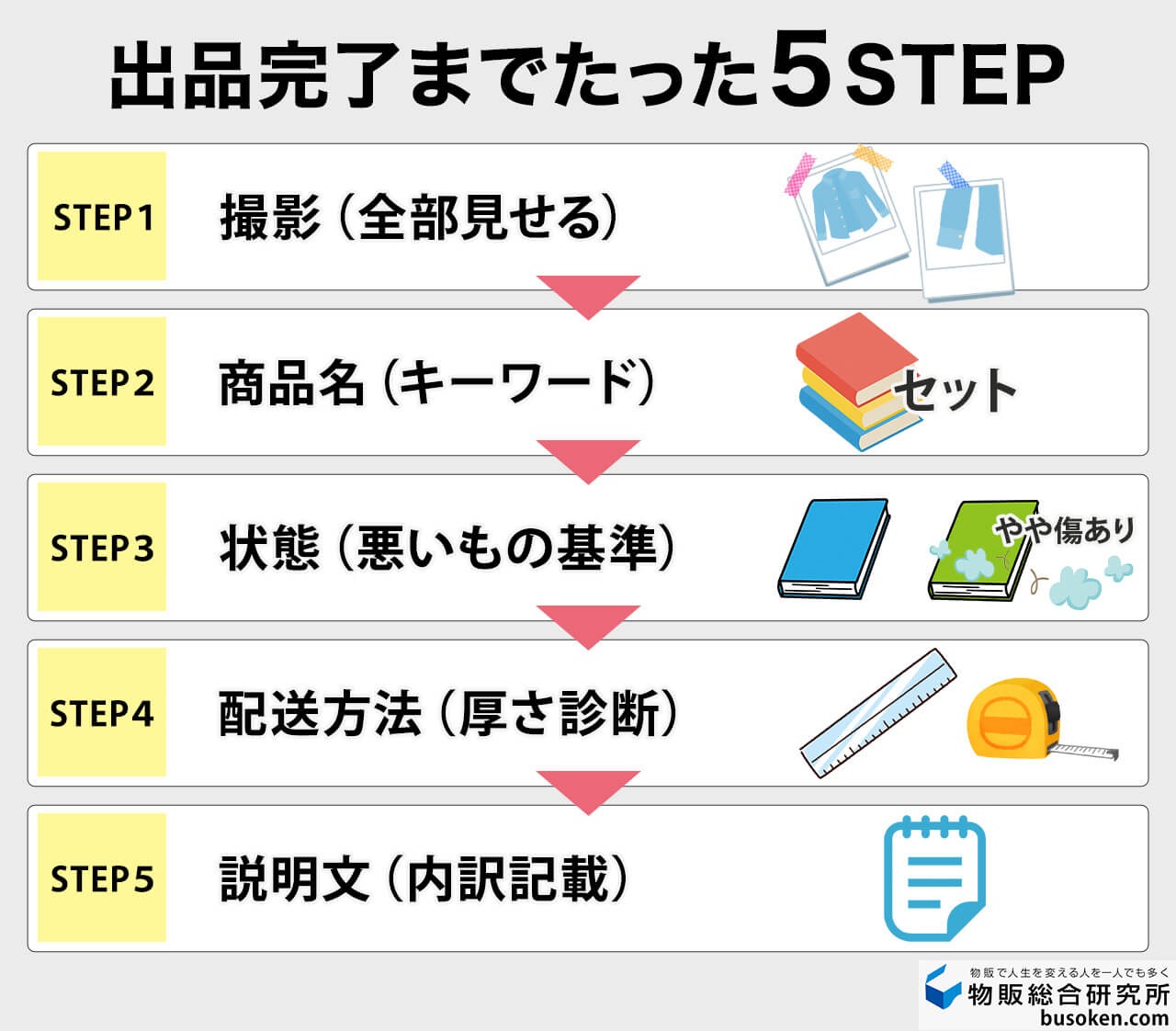 出品完了までたった5STEP

STEP1 撮影（全部見せる）

STEP2 商品名（キーワード）

セット

STEP3 状態（悪いもの基準）

やや傷あり

STEP4 配送方法（厚さ診断）

STEP5 説明文（内訳記載）

物販で人生を変える人を一人でも多く
物販総合研究所
busoken.com